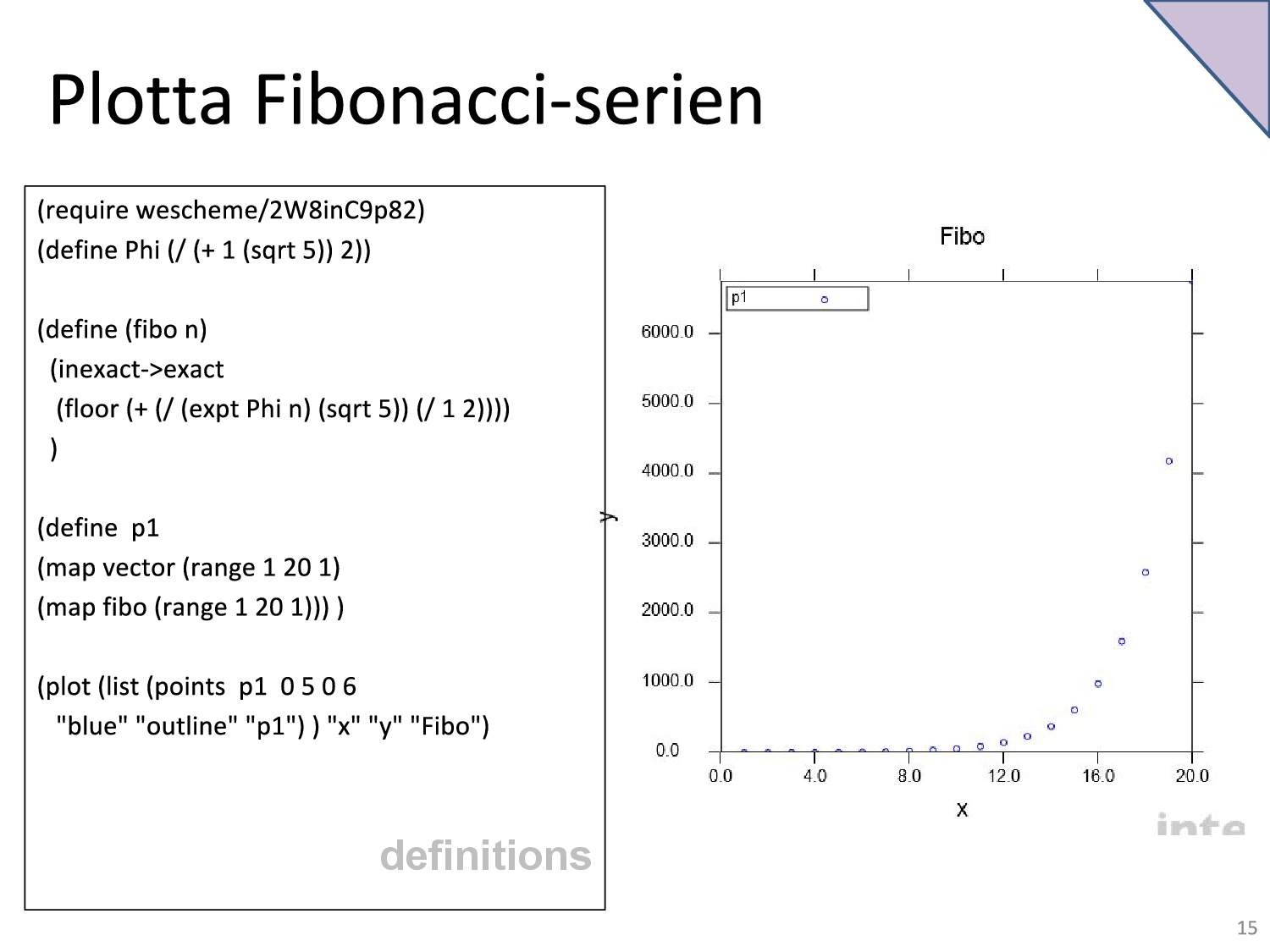 Plotta Fibonacci-serien

(require wescheme/2W8inC9p82)
(define Phi (/ (+ 1 (sqrt 5)) 2))

(define (fibo n)
(inexact->exact
(floor (+ (/ (expt Phi n) (sqrt 5)) (/ 1 2))))
)

(define p1
(map vector (range 1 20 1)
(map fibo (range 1 20 1))) )

(plot (list (points p1 0 5 0 6
"blue" "outline" "p1") ) "x" "y" "Fibo")

definitions

Fibo

p1

6000.0
5000.0
4000.0
3000.0
2000.0
1000.0
0.0

y

0.0 4.0 8.0 12.0 16.0 20.0

x

inte

15